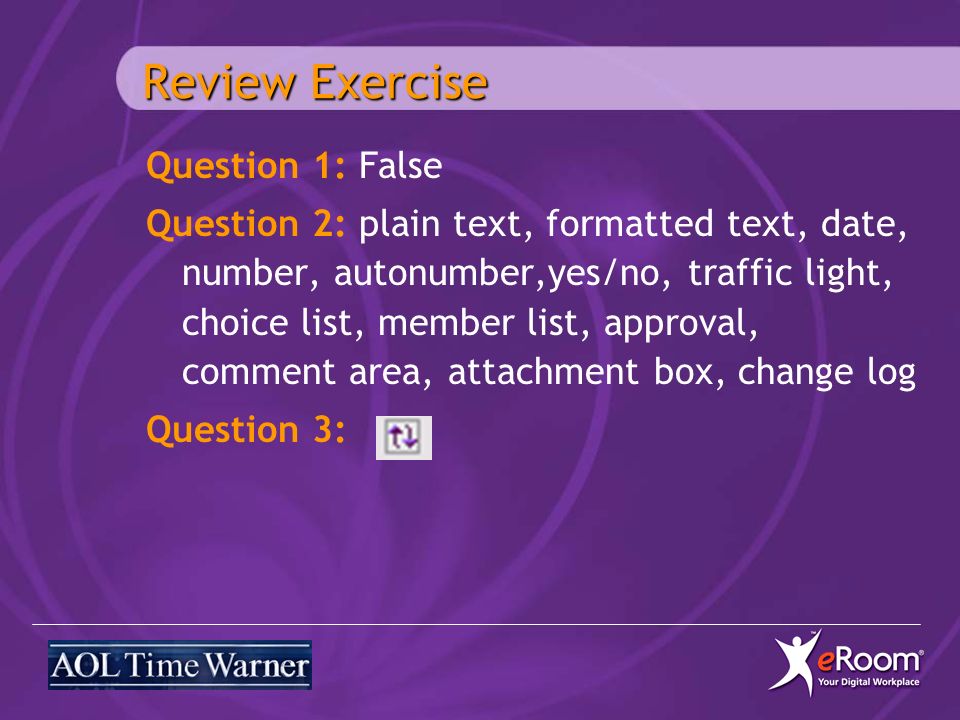 Review Exercise

Question 1: False

Question 2: plain text, formatted text, date, number, autonumber,yes/no, traffic light, choice list, member list, approval, comment area, attachment box, change log

Question 3:

AOL Time Warner

eRoom®
Your Digital Workplace